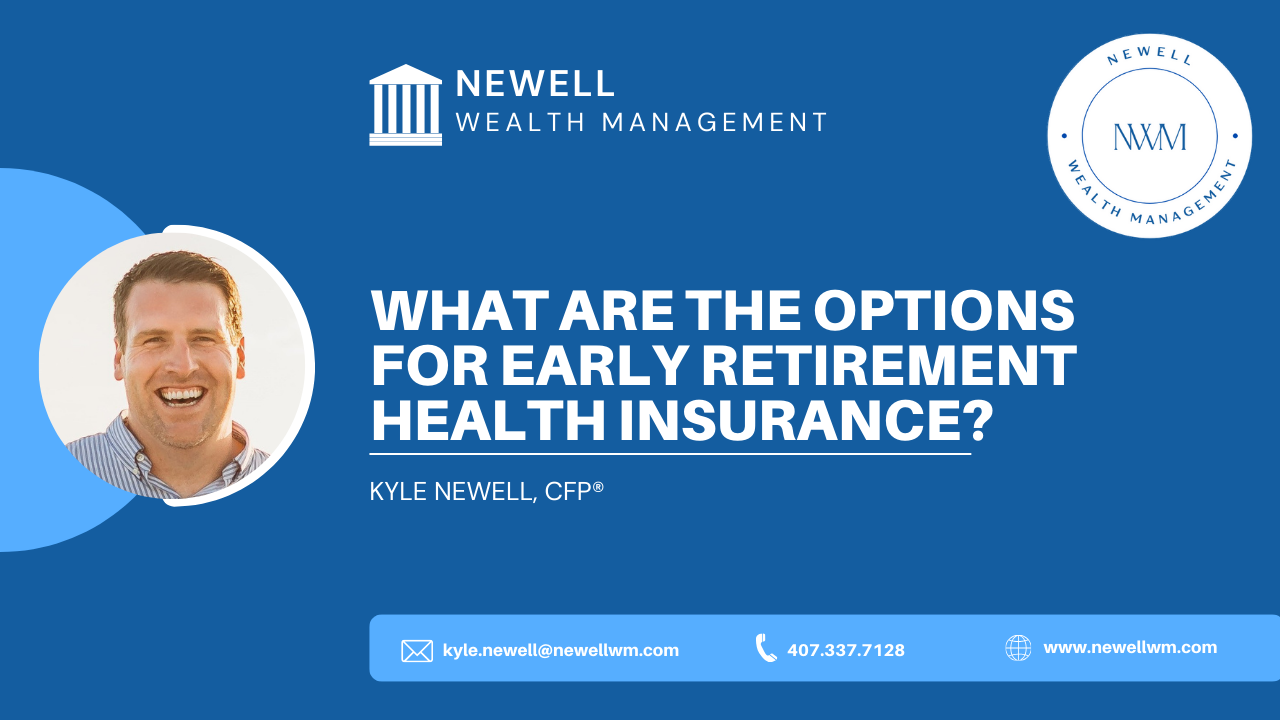 NEWELL
WEALTH MANAGEMENT

NEWELL
NWM
WEALTH MANAGEMENT

WHAT ARE THE OPTIONS FOR EARLY RETIREMENT HEALTH INSURANCE?

KYLE NEWELL, CFP®

kyle.newell@newellwm.com

407.337.7128

www.newellwm.com